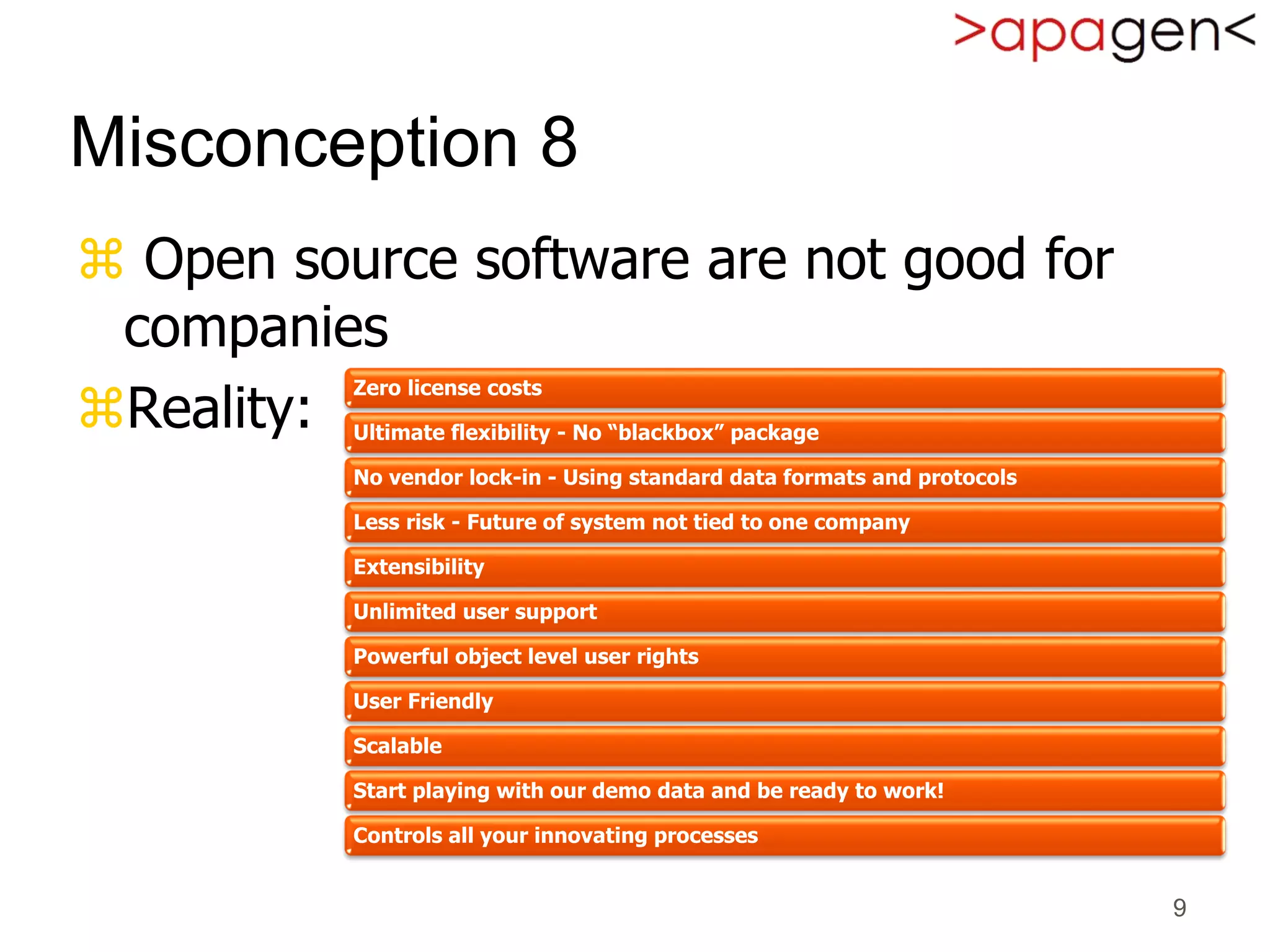 >apagen<

Misconception 8

⌘ Open source software are not good for companies

⌘Reality:

Zero license costs

Ultimate flexibility - No “blackbox” package

No vendor lock-in - Using standard data formats and protocols

Less risk - Future of system not tied to one company

Extensibility

Unlimited user support

Powerful object level user rights

User Friendly

Scalable

Start playing with our demo data and be ready to work!

Controls all your innovating processes

9